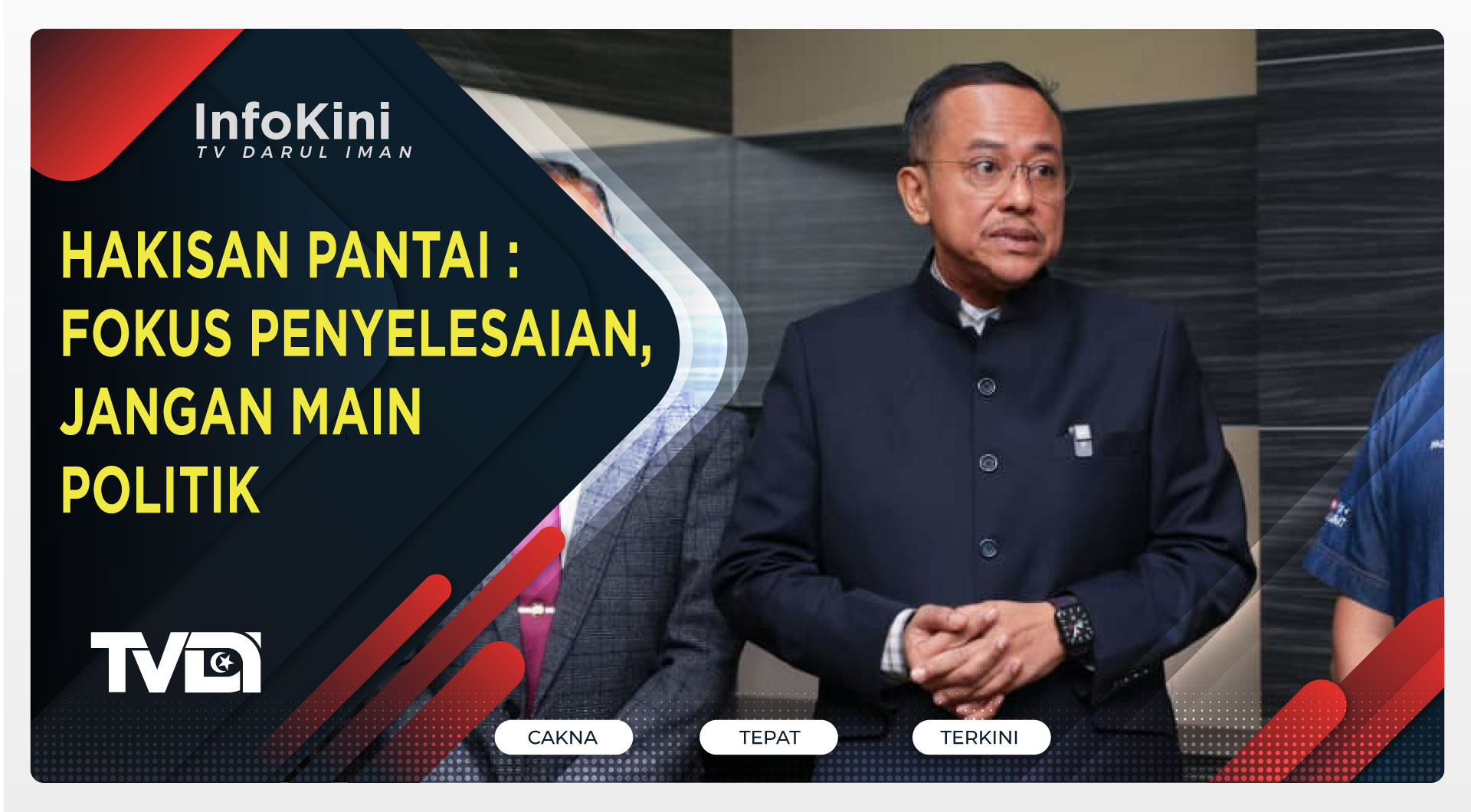 InfoKini
TV DARUL IMAN

HAKISAN PANTAI : FOKUS PENYELESAIAN, JANGAN MAIN POLITIK

TVDI

CAKNA

TEPAT

TERKINI